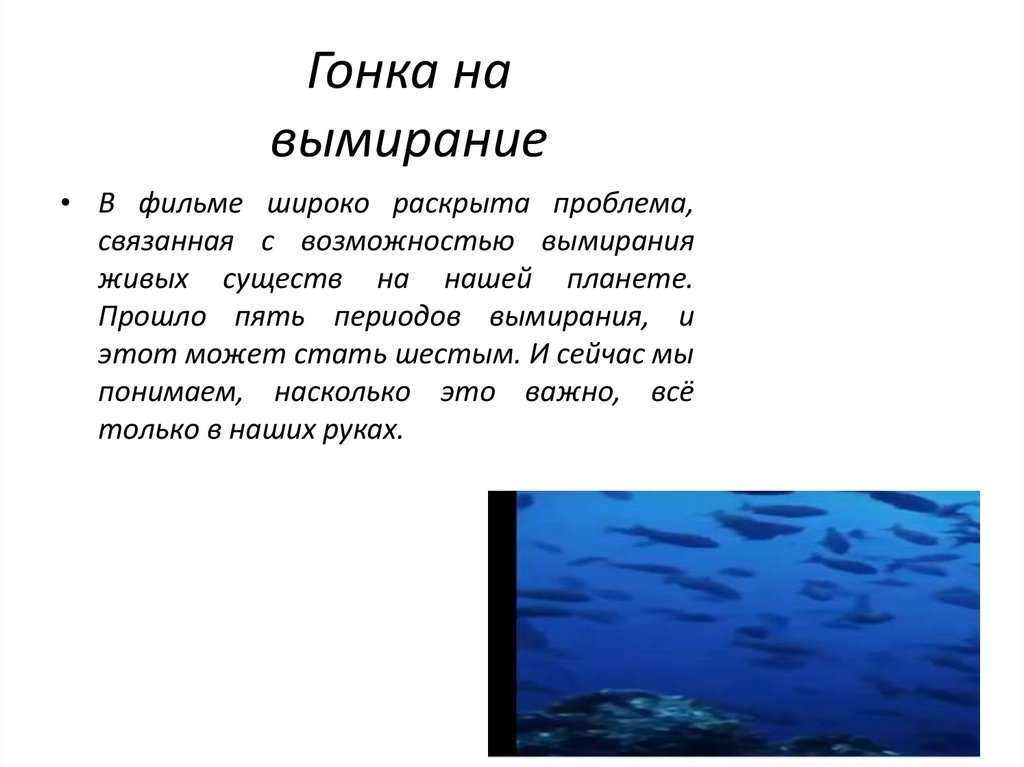 Гонка на вымирание

• В фильме широко раскрыта проблема, связанная с возможностью вымирания живых существ на нашей планете. Прошло пять периодов вымирания, и этот может стать шестым. И сейчас мы понимаем, насколько это важно, всё только в наших руках.